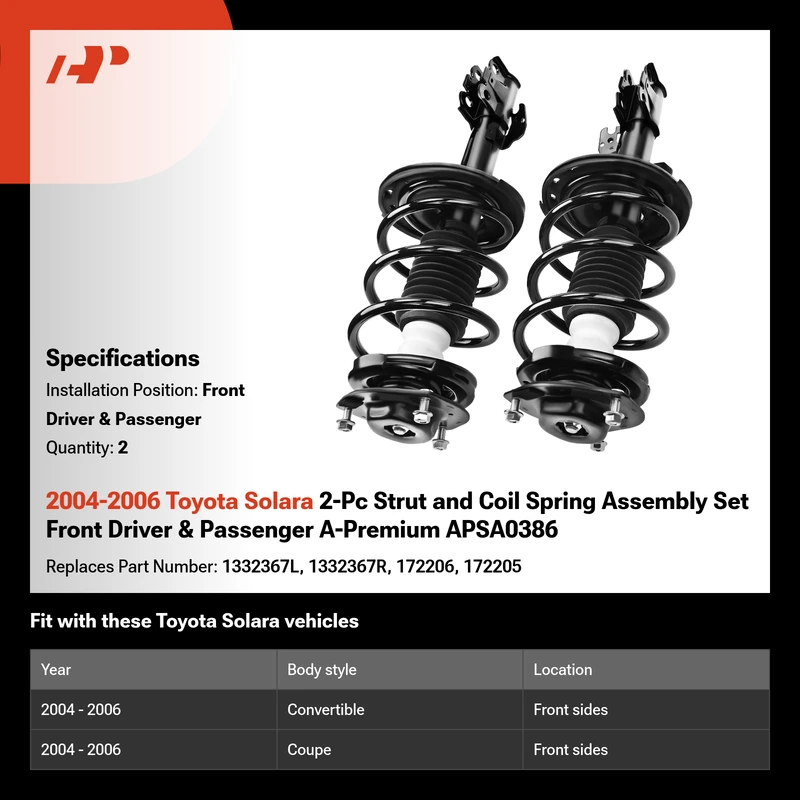 Specifications

Installation Position: Front Driver & Passenger

Quantity: 2

2004-2006 Toyota Solara 2-Pc Strut and Coil Spring Assembly Set Front Driver & Passenger A-Premium APSA0386

Replaces Part Number: 1332367L, 1332367R, 172206, 172205

Fit with these Toyota Solara vehicles

| Year | Body style | Location |
|---|---|---|
| 2004 - 2006 | Convertible | Front sides |
| 2004 - 2006 | Coupe | Front sides |